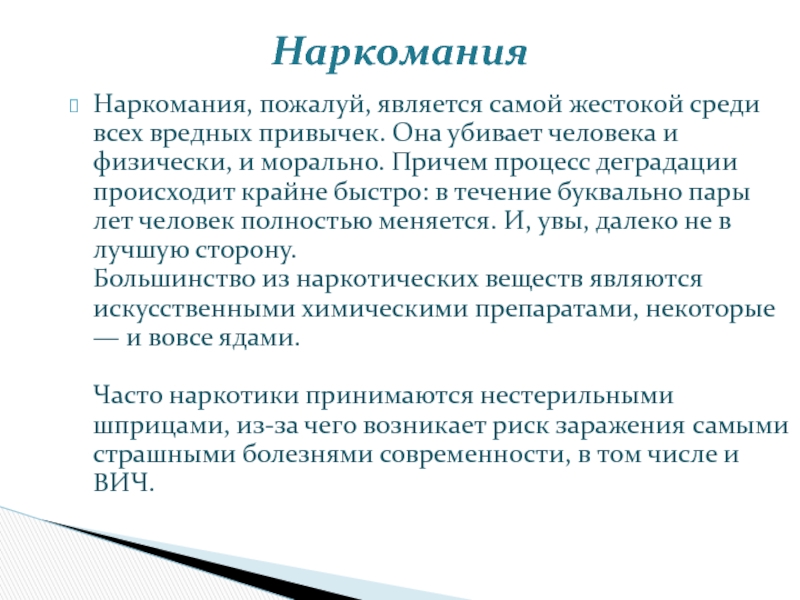 Наркомания

Наркомания, пожалуй, является самой жестокой среди всех вредных привычек. Она убивает человека и физически, и морально. Причем процесс деградации происходит крайне быстро: в течение буквально пары лет человек полностью меняется. И, увы, далеко не в лучшую сторону.
Большинство из наркотических веществ являются искусственными химическими препаратами, некоторые — и вовсе ядами.

Часто наркотики принимаются нестерильными шприцами, из-за чего возникает риск заражения самыми страшными болезнями современности, в том числе и ВИЧ.